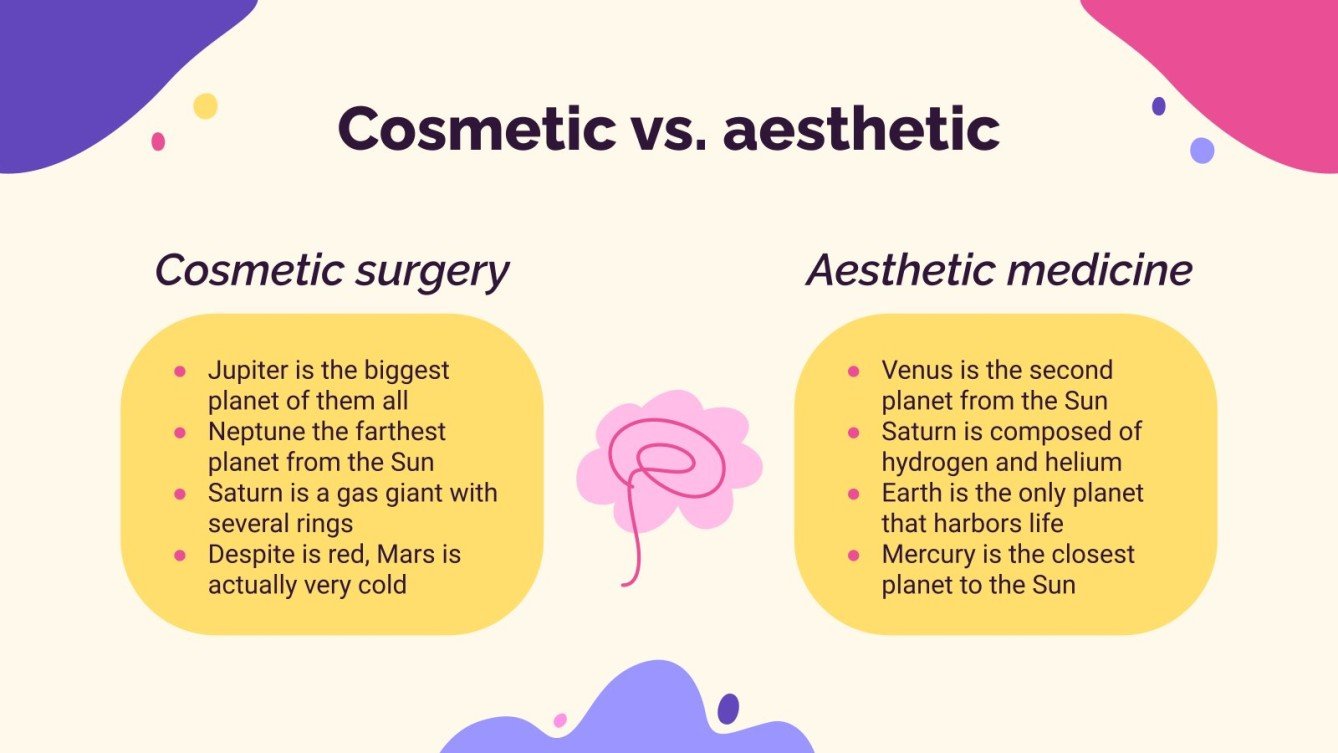 Cosmetic vs. aesthetic

Cosmetic surgery

- Jupiter is the biggest planet of them all
- Neptune the farthest planet from the Sun
- Saturn is a gas giant with several rings
- Despite is red, Mars is actually very cold

Aesthetic medicine

- Venus is the second planet from the Sun
- Saturn is composed of hydrogen and helium
- Earth is the only planet that harbors life
- Mercury is the closest planet to the Sun